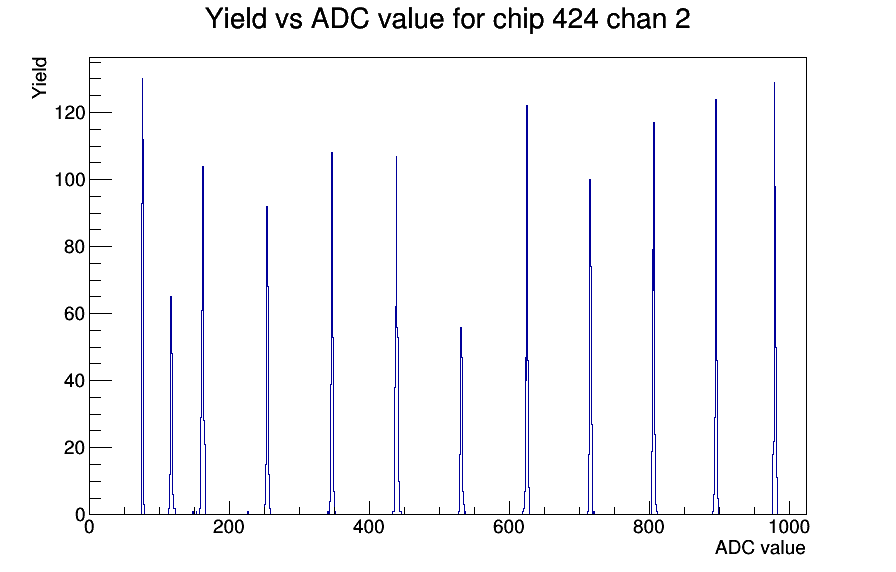 Yield vs ADC value for chip 424 chan 2

Yield

120
100
80
60
40
20
0

0
200
400
600
800
1000

ADC value